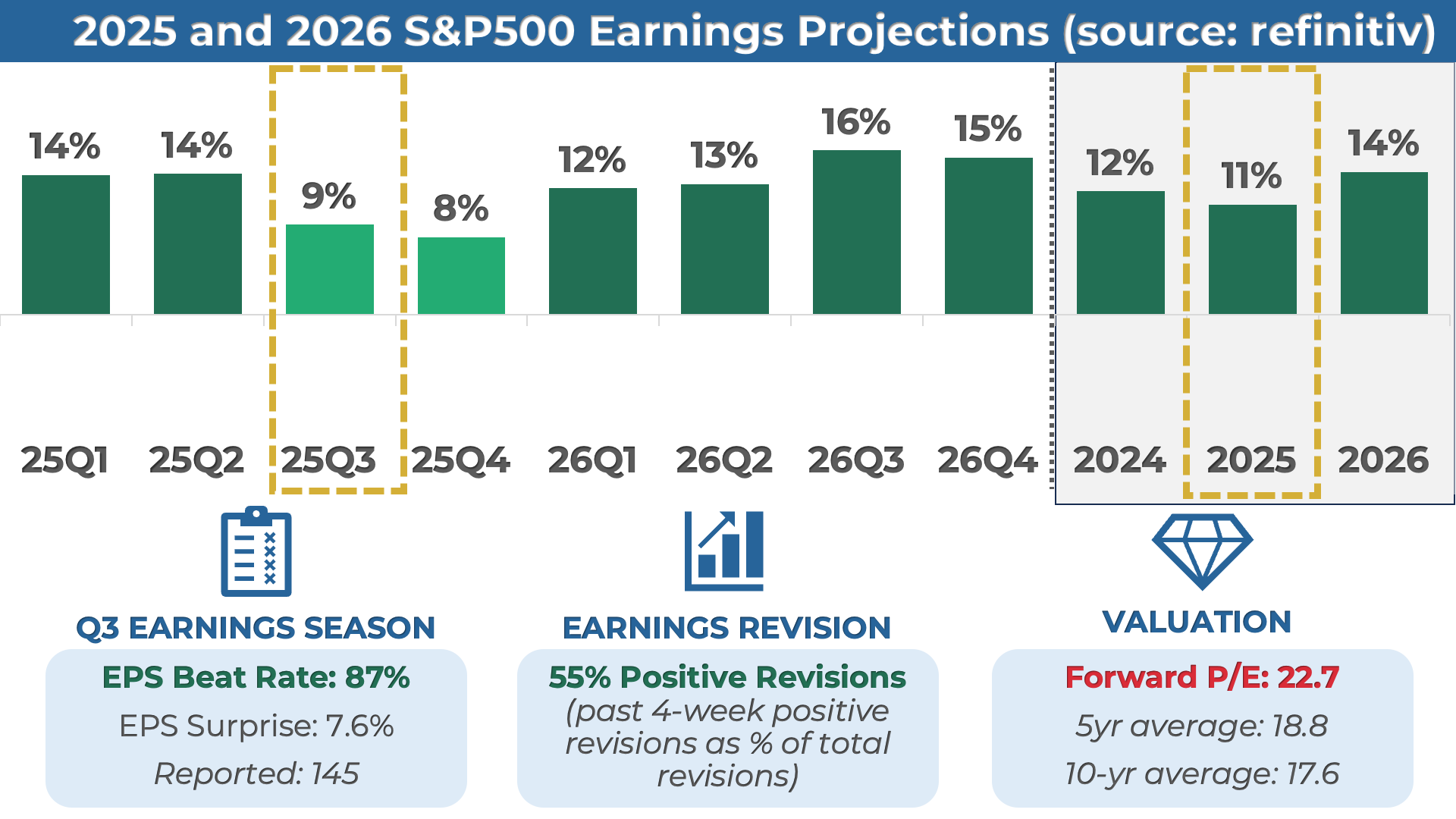 2025 and 2026 S&P500 Earnings Projections (source: refinitiv)

14%
14%
9%
8%
12%
13%
16%
15%
12%
11%
14%

25Q1
25Q2
25Q3
25Q4
26Q1
26Q2
26Q3
26Q4
2024
2025
2026

Q3 EARNINGS SEASON

EPS Beat Rate: 87%

EPS Surprise: 7.6%

Reported: 145

EARNINGS REVISION

55% Positive Revisions (past 4-week positive revisions as % of total revisions)

VALUATION

Forward P/E: 22.7

5yr average: 18.8

10-yr average: 17.6